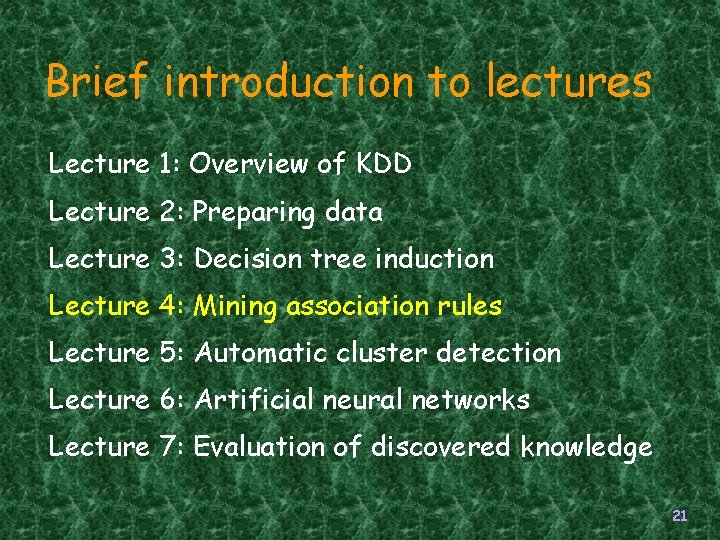 Brief introduction to lectures

Lecture 1: Overview of KDD

Lecture 2: Preparing data

Lecture 3: Decision tree induction

Lecture 4: Mining association rules

Lecture 5: Automatic cluster detection

Lecture 6: Artificial neural networks

Lecture 7: Evaluation of discovered knowledge

21